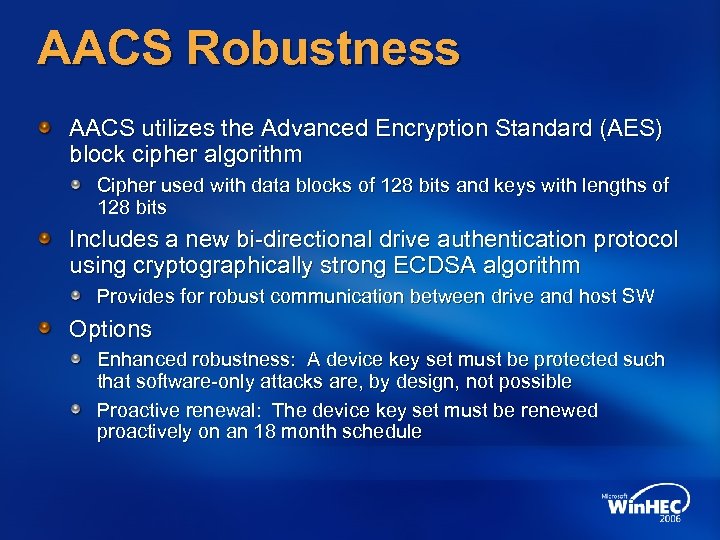 AACS Robustness

AACS utilizes the Advanced Encryption Standard (AES) block cipher algorithm

Cipher used with data blocks of 128 bits and keys with lengths of 128 bits

Includes a new bi-directional drive authentication protocol using cryptographically strong ECDSA algorithm

Provides for robust communication between drive and host SW

Options

Enhanced robustness: A device key set must be protected such that software-only attacks are, by design, not possible

Proactive renewal: The device key set must be renewed proactively on an 18 month schedule

Microsoft WinHEC 2006